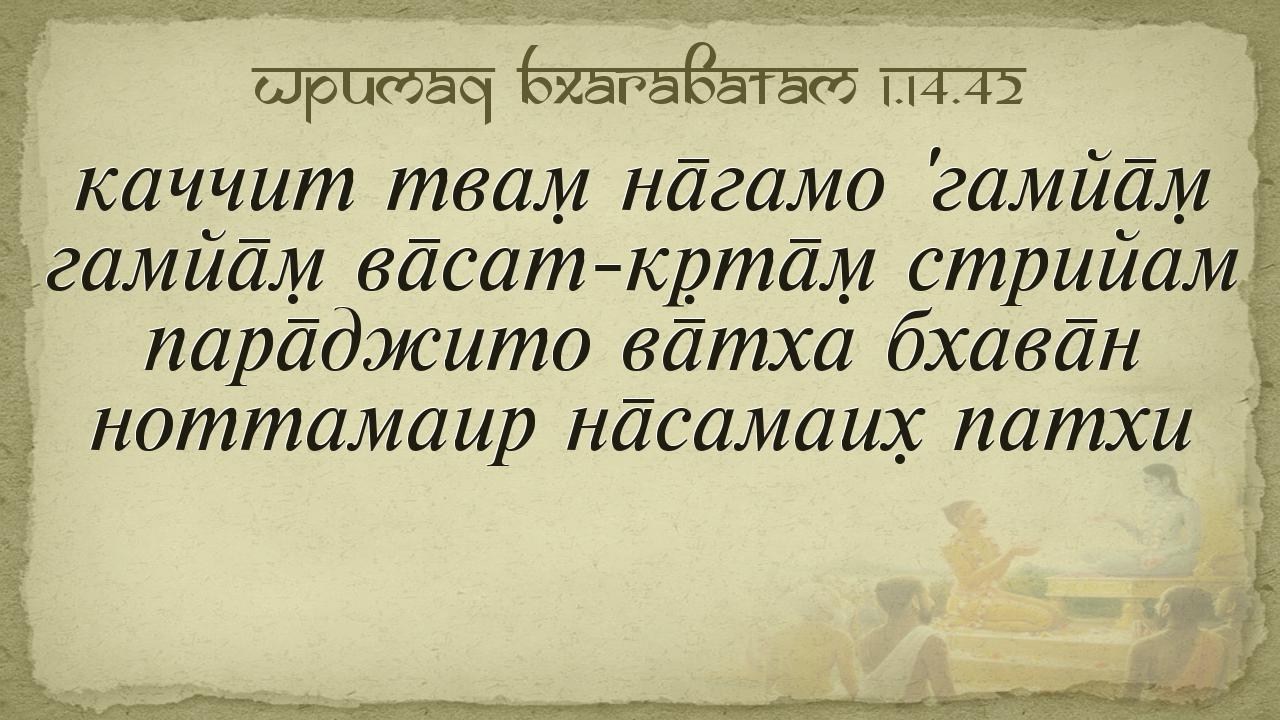 Шримад Бхагаватам 1.14.42

каччит твам̣ на̄гамо 'гамйа̄м̣
гамйа̄м̣ ва̄сат-кр̣та̄м̣ стрийам
пара̄джито ва̄тха бхава̄н
ноттамаир на̄самаих̣ патхи